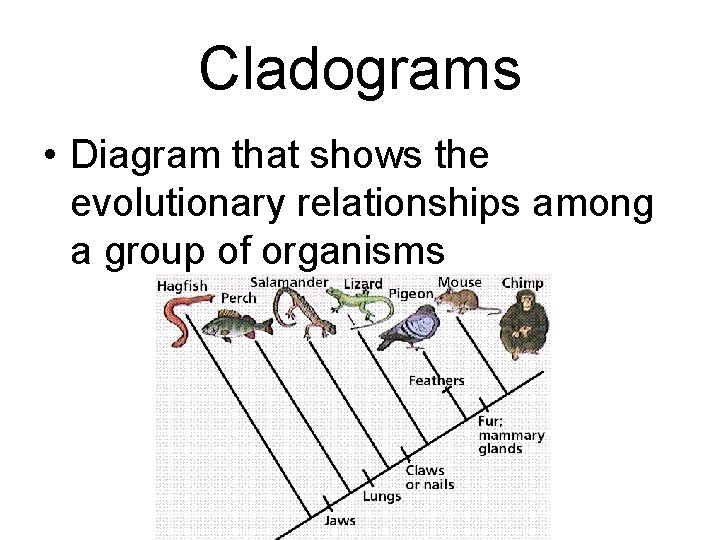 Cladograms

• Diagram that shows the evolutionary relationships among a group of organisms

Hagfish
Perch
Salamander
Lizard
Pigeon
Mouse
Chimp
Feathers
Fur; mammary glands
Claws or nails
Lungs
Jaws